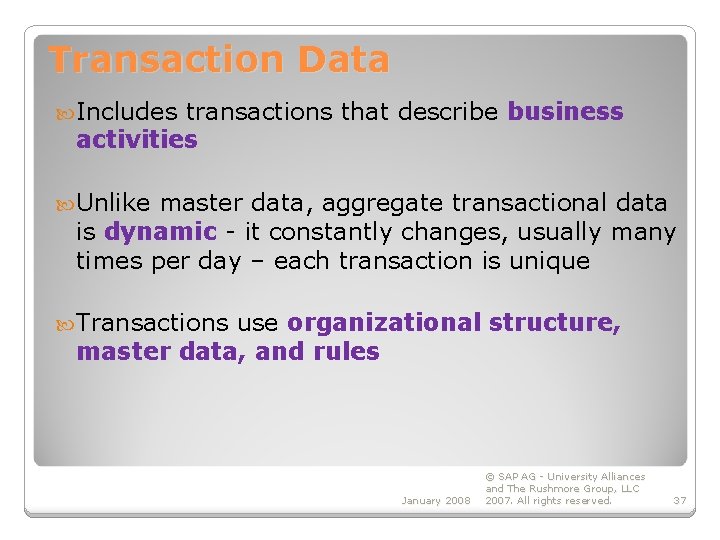 Transaction Data

Includes transactions that describe business activities

Unlike master data, aggregate transactional data is dynamic - it constantly changes, usually many times per day – each transaction is unique

Transactions use organizational structure, master data, and rules

January 2008

© SAP AG - University Alliances and The Rushmore Group, LLC 2007. All rights reserved.

37